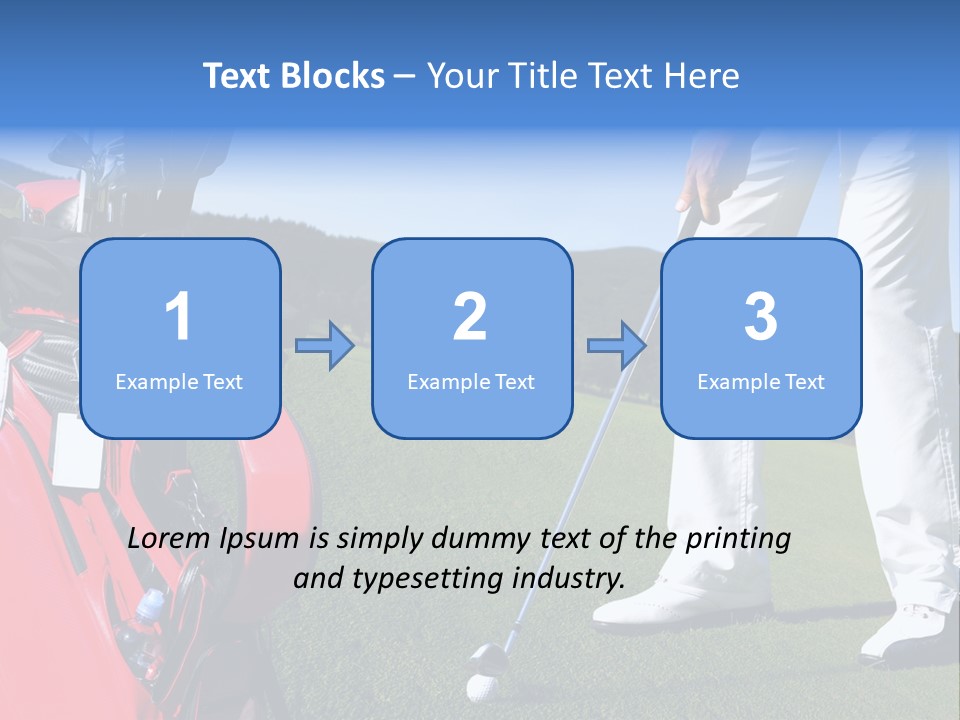 Text Blocks – Your Title Text Here

1
Example Text

2
Example Text

3
Example Text

Lorem Ipsum is simply dummy text of the printing and typesetting industry.